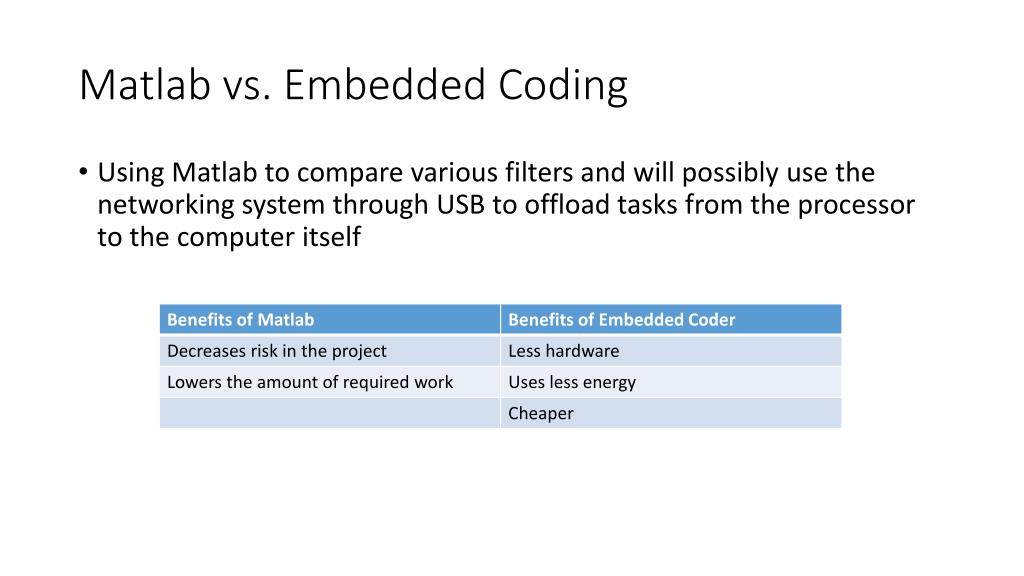 Matlab vs. Embedded Coding

• Using Matlab to compare various filters and will possibly use the networking system through USB to offload tasks from the processor to the computer itself

| Benefits of Matlab | Benefits of Embedded Coder |
|---|---|
| Decreases risk in the project | Less hardware |
| Lowers the amount of required work | Uses less energy |
| | Cheaper |